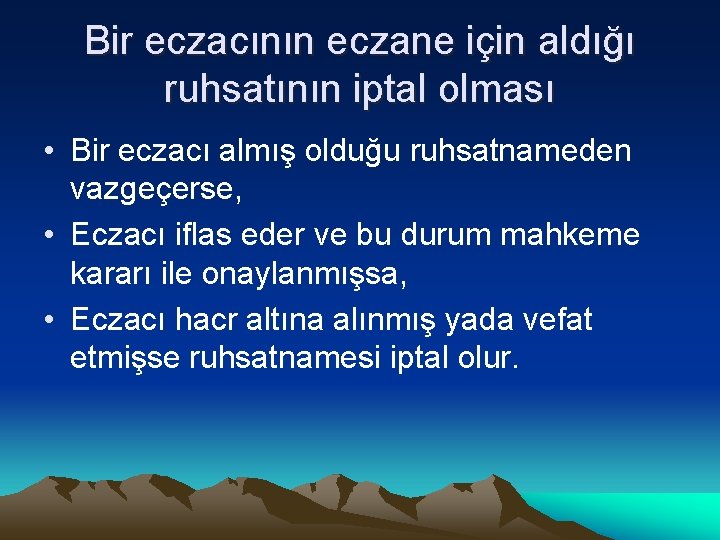 Bir eczacının eczane için aldığı ruhsatının iptal olması

• Bir eczacı almış olduğu ruhsatnameden vazgeçerse,
• Eczacı iflas eder ve bu durum mahkeme kararı ile onaylanmışsa,
• Eczacı hacr altına alınmış yada vefat etmişse ruhsatnamesi iptal olur.